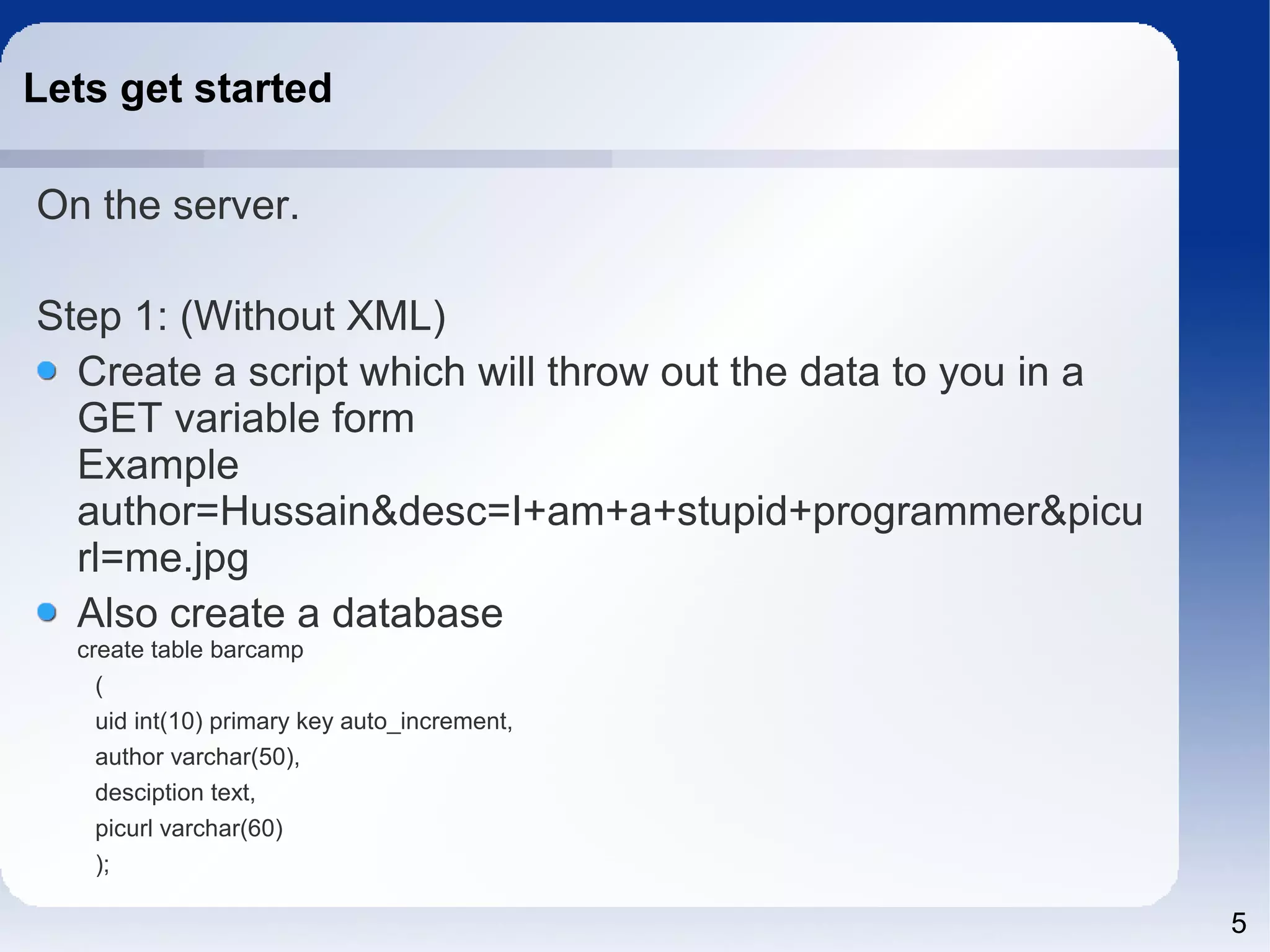 Lets get started

On the server.

Step 1: (Without XML)

- Create a script which will throw out the data to you in a GET variable form
Example
author=Hussain&desc=I+am+a+stupid+programmer&picurl=me.jpg
- Also create a database
create table barcamp
(
uid int(10) primary key auto_increment,
author varchar(50),
desciption text,
picurl varchar(60)
);

5